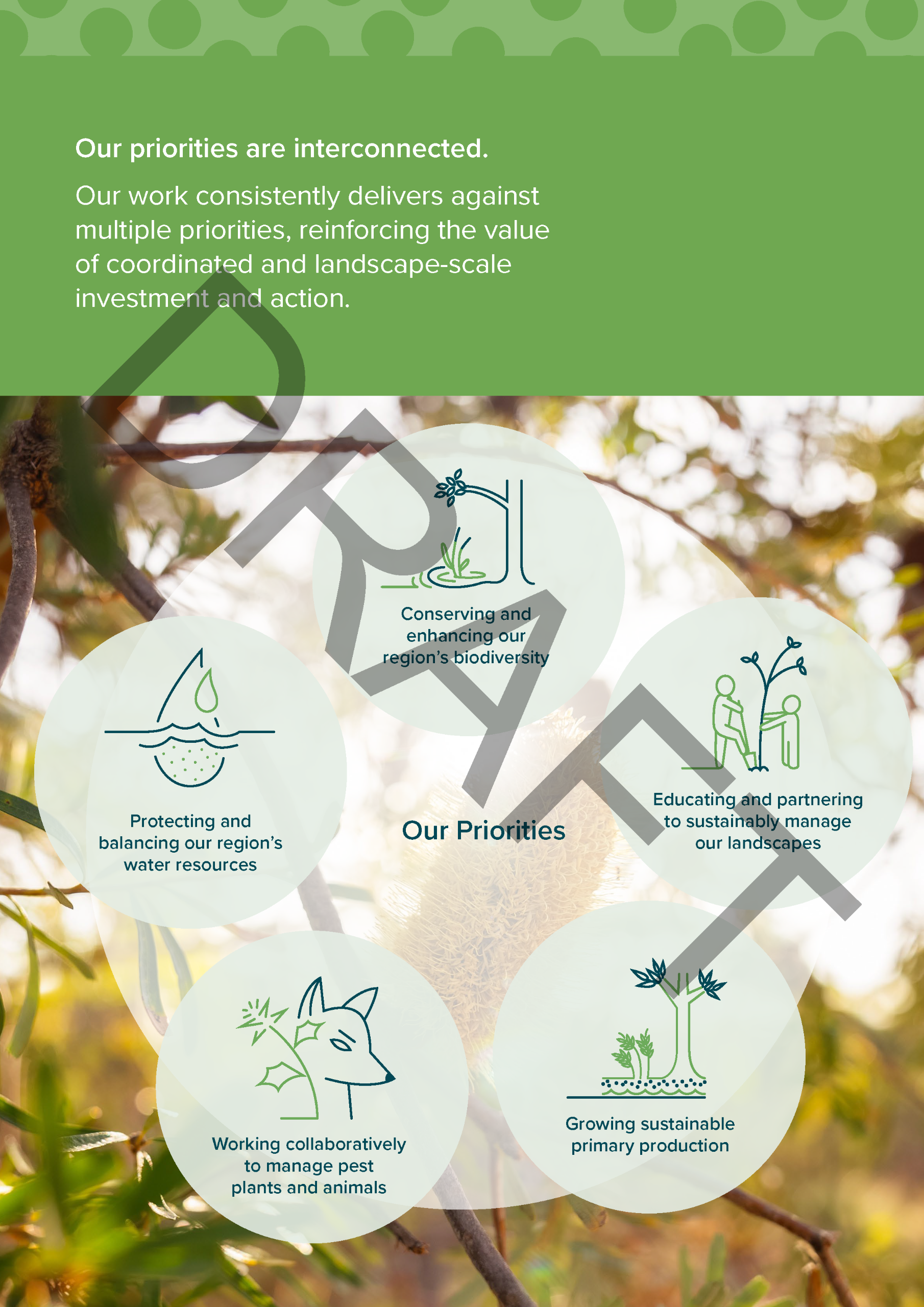 Our priorities are interconnected.

Our work consistently delivers against multiple priorities, reinforcing the value of coordinated and landscape-scale investment and action.

DRAFT

Conserving and enhancing our region's biodiversity

Protecting and balancing our region's water resources

Our Priorities

Educating and partnering to sustainably manage our landscapes

Working collaboratively to manage pest plants and animals

Growing sustainable primary production